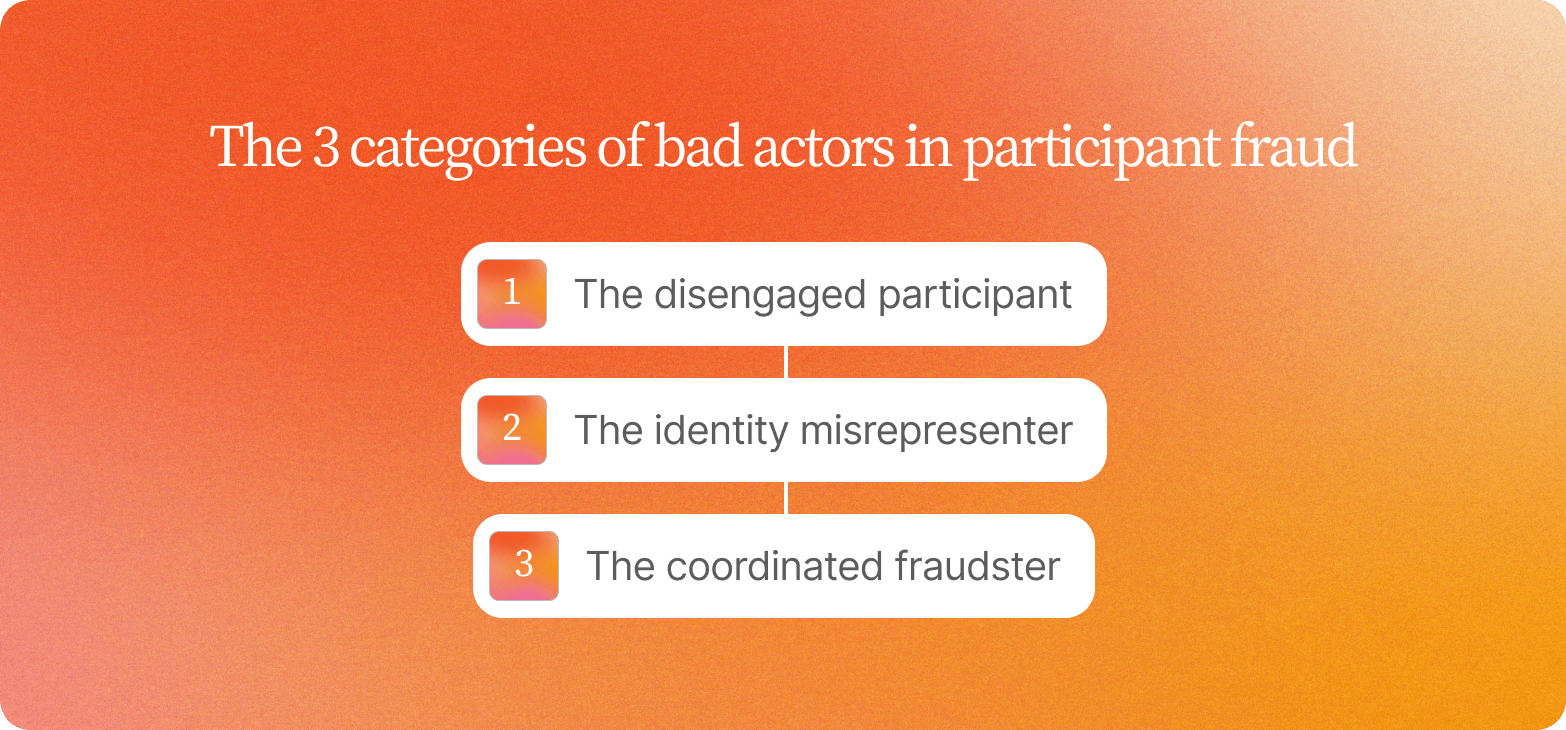 The 3 categories of bad actors in participant fraud

1 The disengaged participant

2 The identity misrepresenter

3 The coordinated fraudster